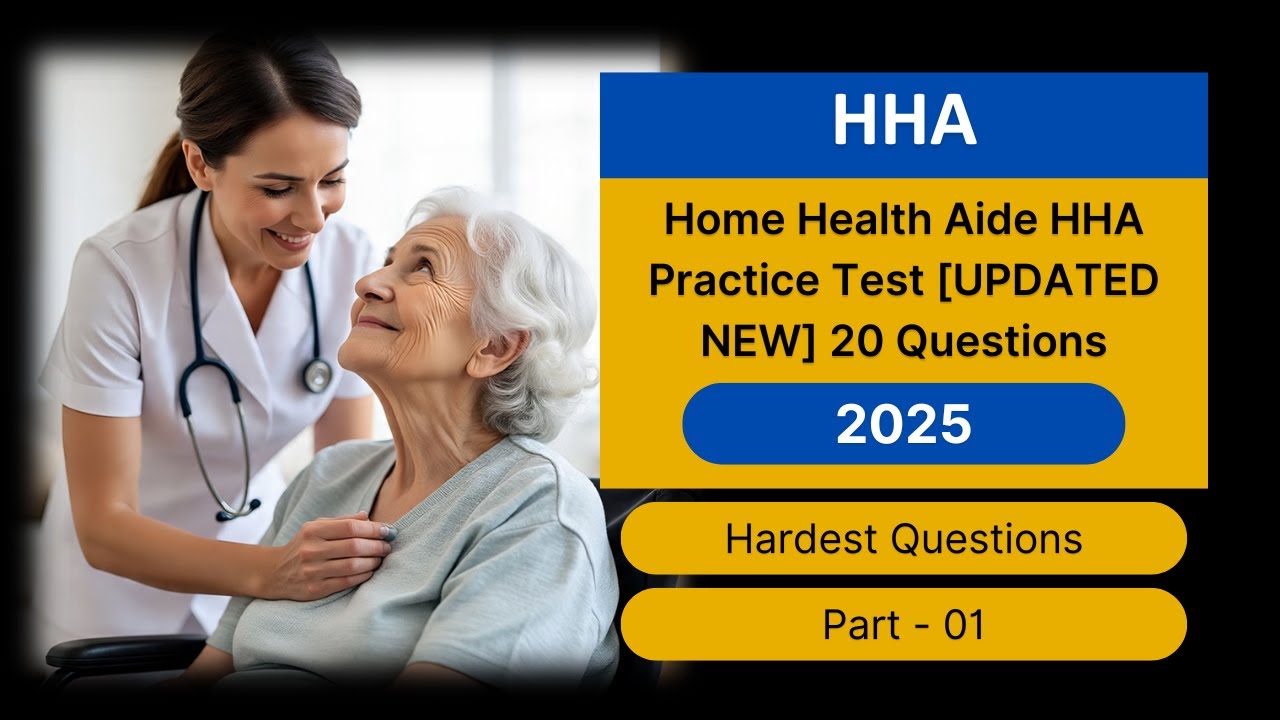 HHA

Home Health Aide HHA Practice Test [UPDATED NEW] 20 Questions

2025

Hardest Questions

Part - 01